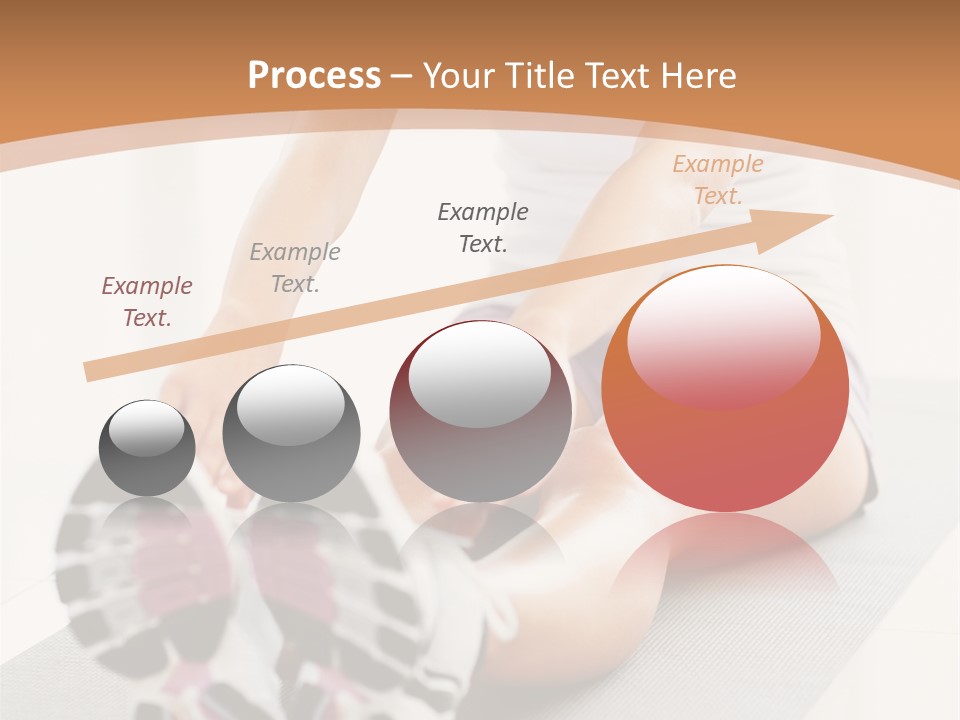 Process – Your Title Text Here

Example Text.

Example Text.

Example Text.

Example Text.